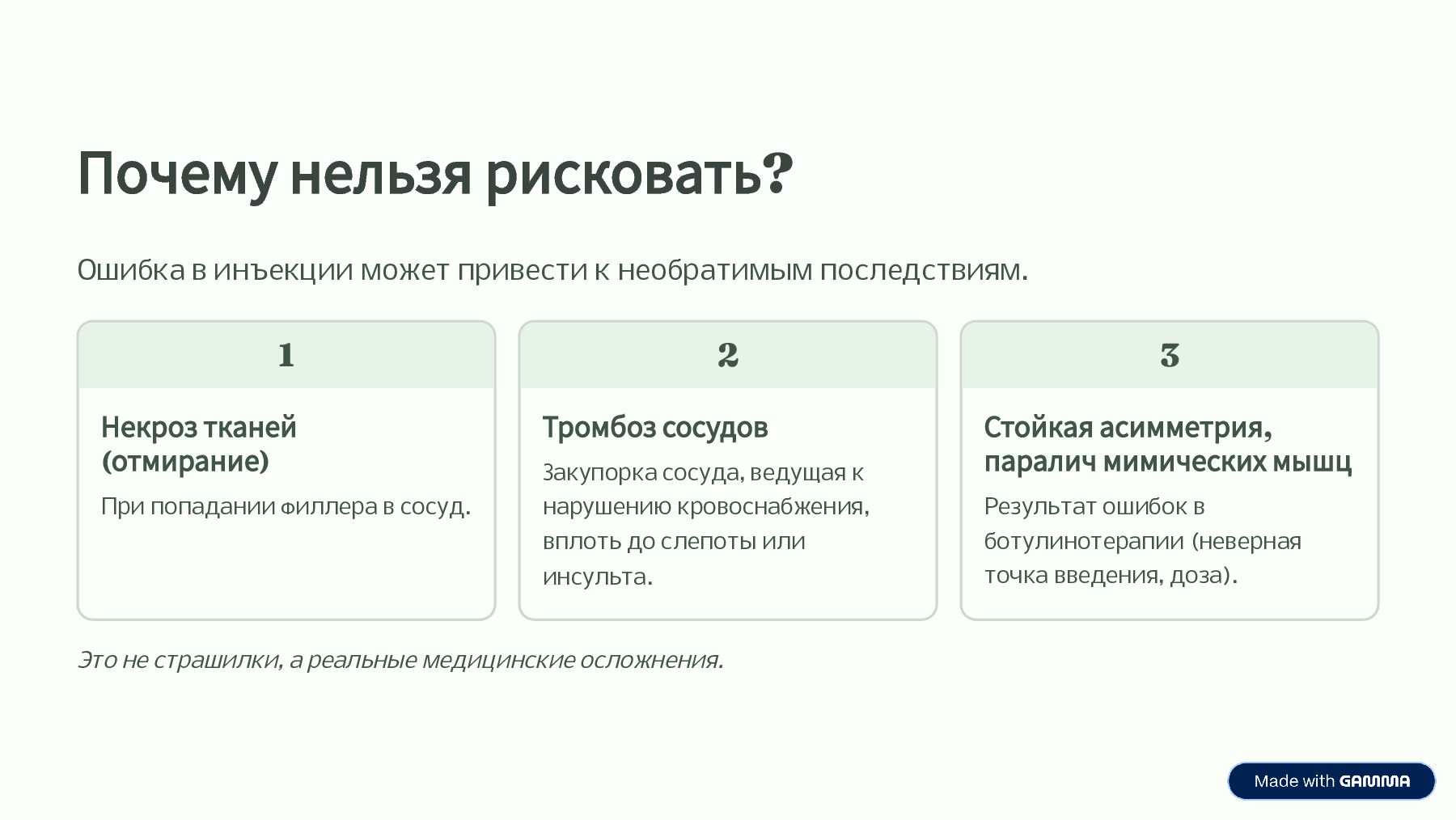 Почему нельзя рисковать?

Ошибка в инъекции может привести к необратимым последствиям.

1

Некроз тканей (отмирание)

При попадании филлера в сосуд.

2

Тромбоз сосудов

Закупорка сосуда, ведущая к нарушению кровоснабжения, вплоть до слепоты или инсульта.

3

Стойкая асимметрия, паралич мимических мышц

Результат ошибок в ботулинотерапии (неверная точка введения, доза).

Это не страшилки, а реальные медицинские осложнения.

Made with GAMMA